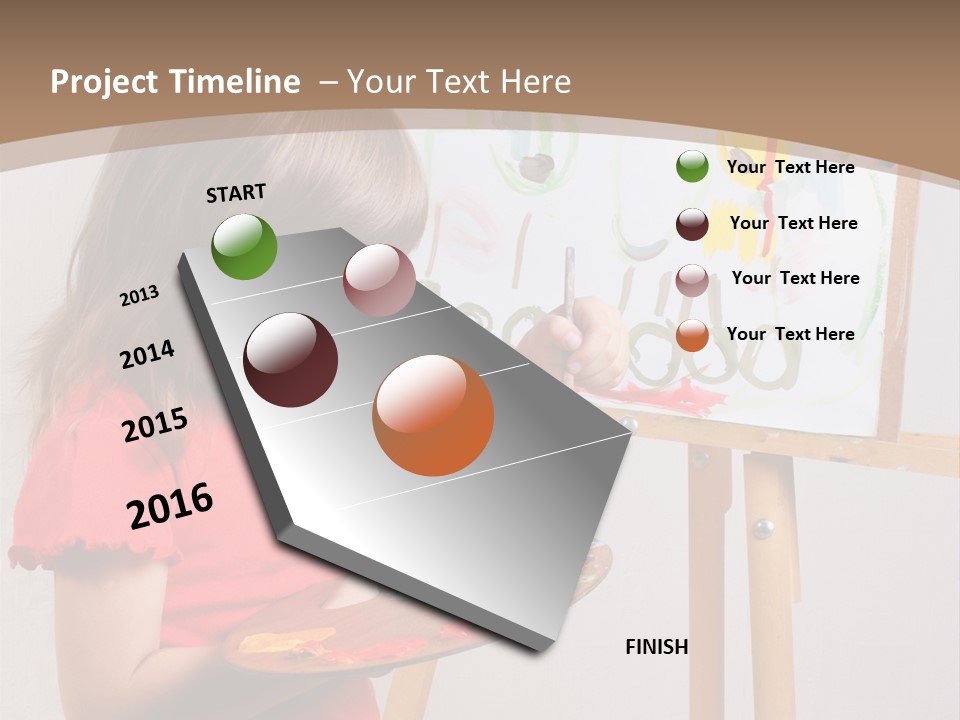 Project Timeline – Your Text Here

START

2013

2014

2015

2016

Your Text Here

Your Text Here

Your Text Here

Your Text Here

FINISH